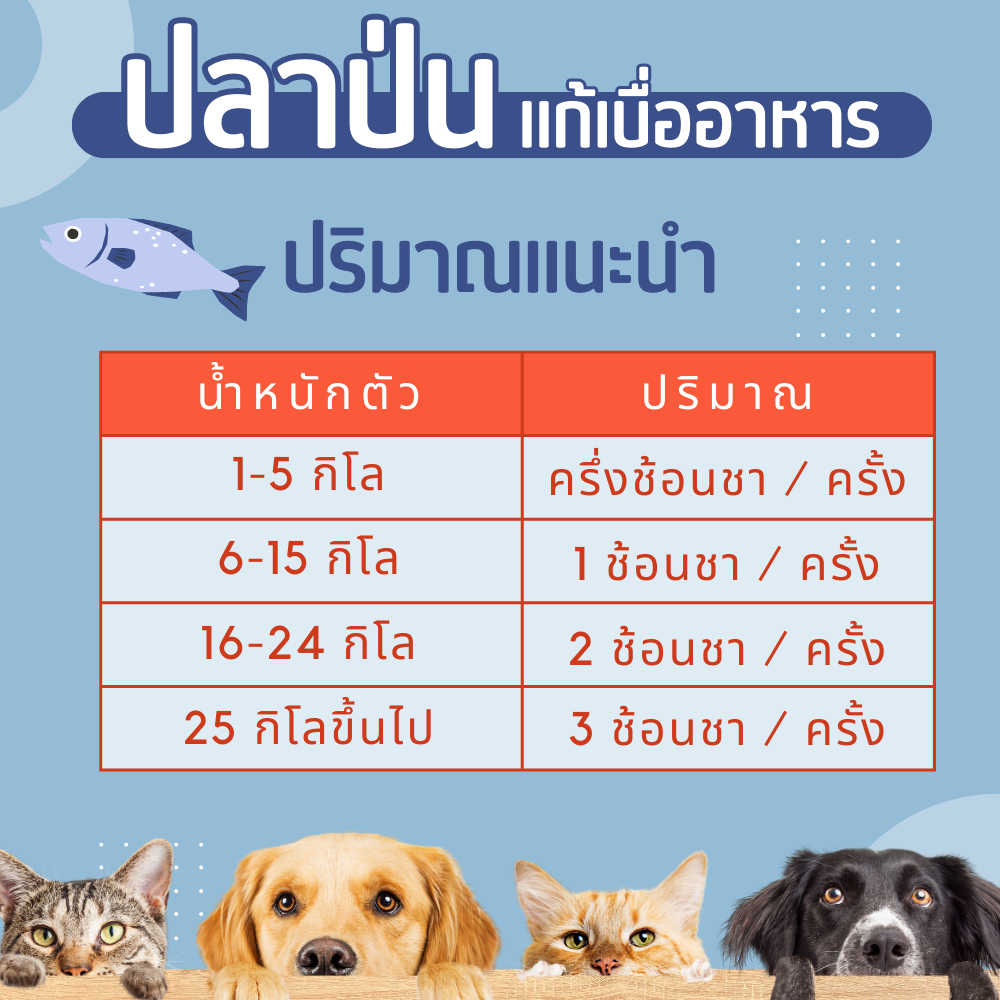 ปลาป่น แก้เบื่ออาหาร

ปริมาณแนะนำ

| น้ำหนักตัว | ปริมาณ |
|---|---|
| 1-5 กิโล | ครึ่งช้อนชา / ครั้ง |
| 6-15 กิโล | 1 ช้อนชา / ครั้ง |
| 16-24 กิโล | 2 ช้อนชา / ครั้ง |
| 25 กิโลขึ้นไป | 3 ช้อนชา / ครั้ง |